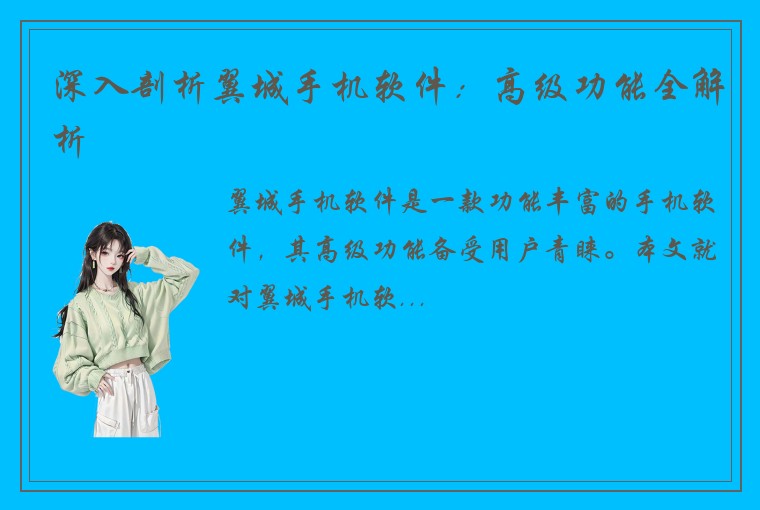 深入剖析翼城手机软件：高级功能全解析

翼城手机软件是一款功能丰富的手机软件，其高级功能备受用户青睐。本文就对翼城手机软...